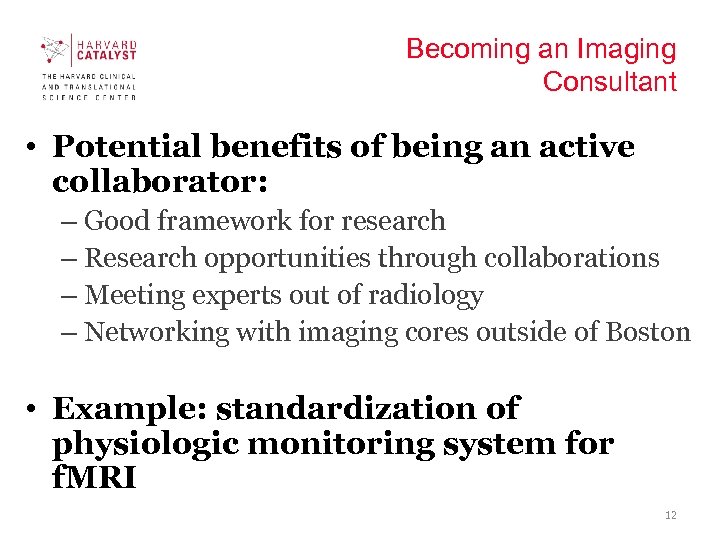 HARVARD CATALYST
THE HARVARD CLINICAL AND TRANSLATIONAL SCIENCE CENTER

Becoming an Imaging Consultant

• Potential benefits of being an active collaborator:
– Good framework for research
– Research opportunities through collaborations
– Meeting experts out of radiology
– Networking with imaging cores outside of Boston

• Example: standardization of physiologic monitoring system for fMRI

12